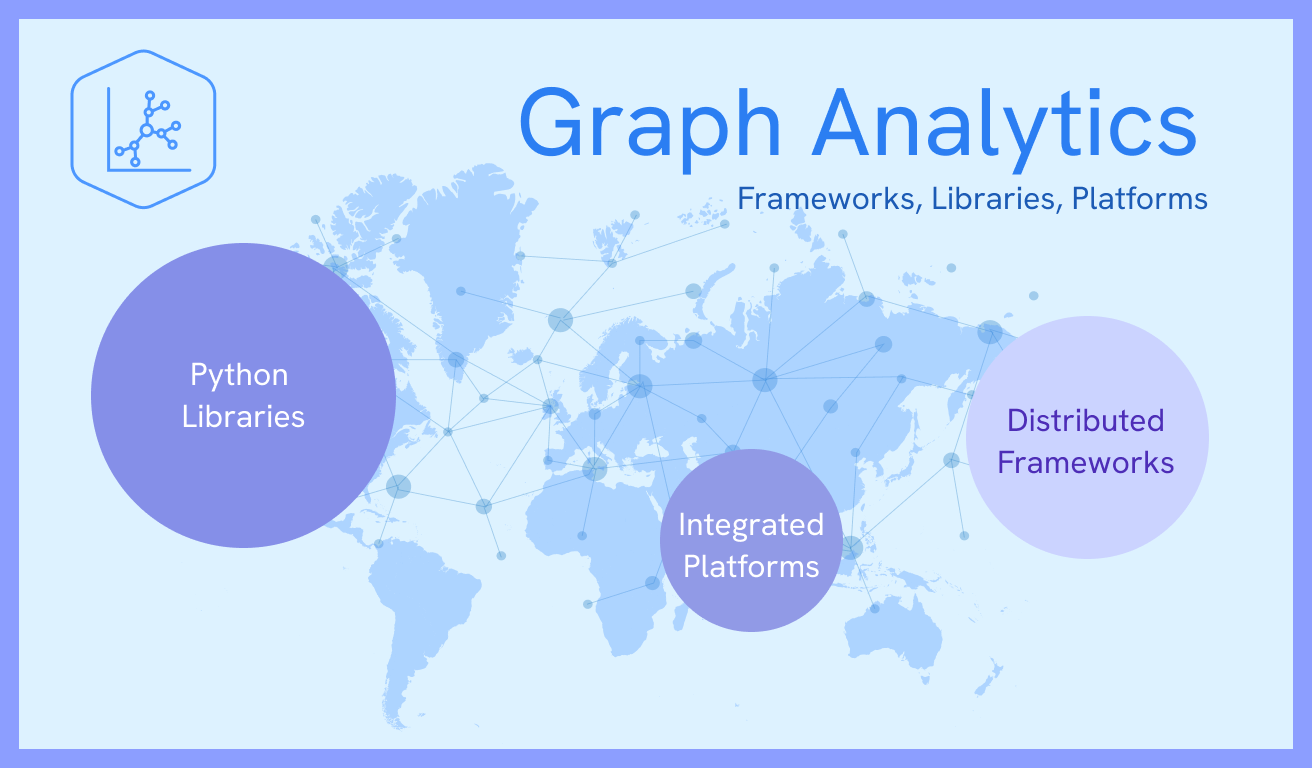 Graph Analytics

Frameworks, Libraries, Platforms

Python Libraries

Integrated Platforms

Distributed Frameworks